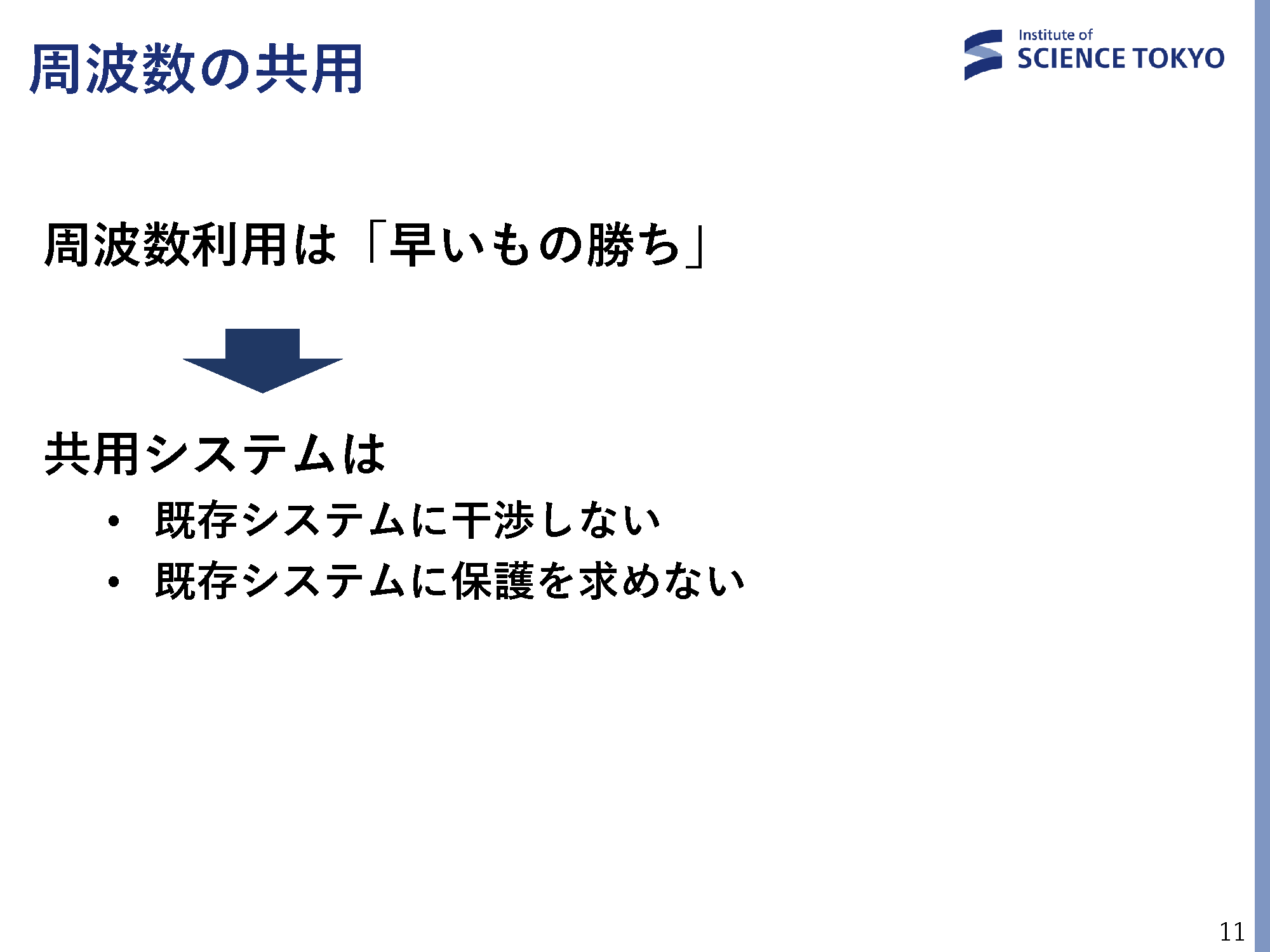 周波数の共用

Institute of
SCIENCE TOKYO

周波数利用は「早いもの勝ち」

共用システムは
• 既存システムに干渉しない
• 既存システムに保護を求めない

11